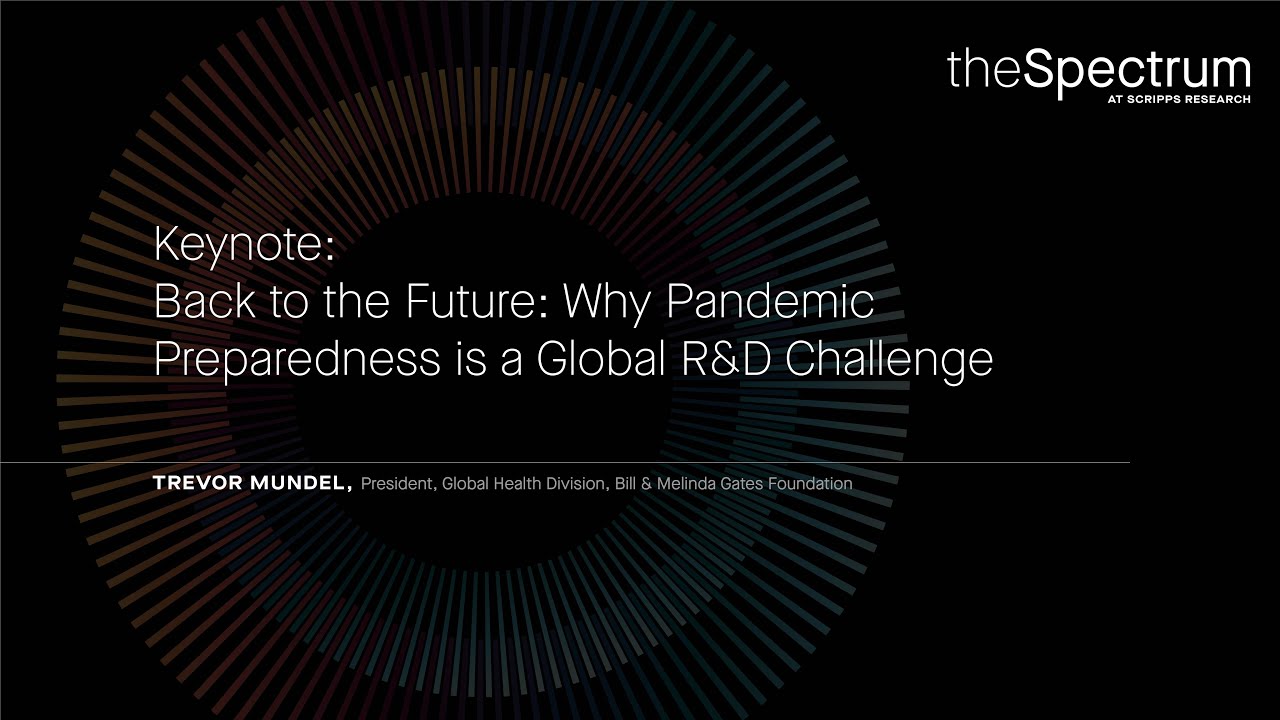 theSpectrum
AT SCRIPPS RESEARCH

Keynote:
Back to the Future: Why Pandemic Preparedness is a Global R&D Challenge

TREVOR MUNDEL, President, Global Health Division, Bill & Melinda Gates Foundation